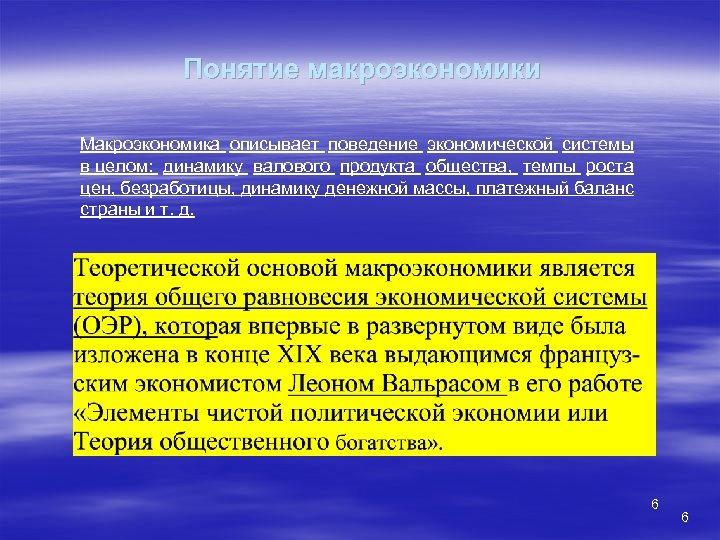 Понятие макроэкономики

Макроэкономика описывает поведение экономической системы в целом: динамику валового продукта общества, темпы роста цен, безработицы, динамику денежной массы, платежный баланс страны и т. д.

Теоретической основой макроэкономики является теория общего равновесия экономической системы (ОЭР), которая впервые в развернутом виде была изложена в конце XIX века выдающимся французским экономистом Леоном Вальрасом в его работе «Элементы чистой политической экономии или Теория общественного богатства».

6

6